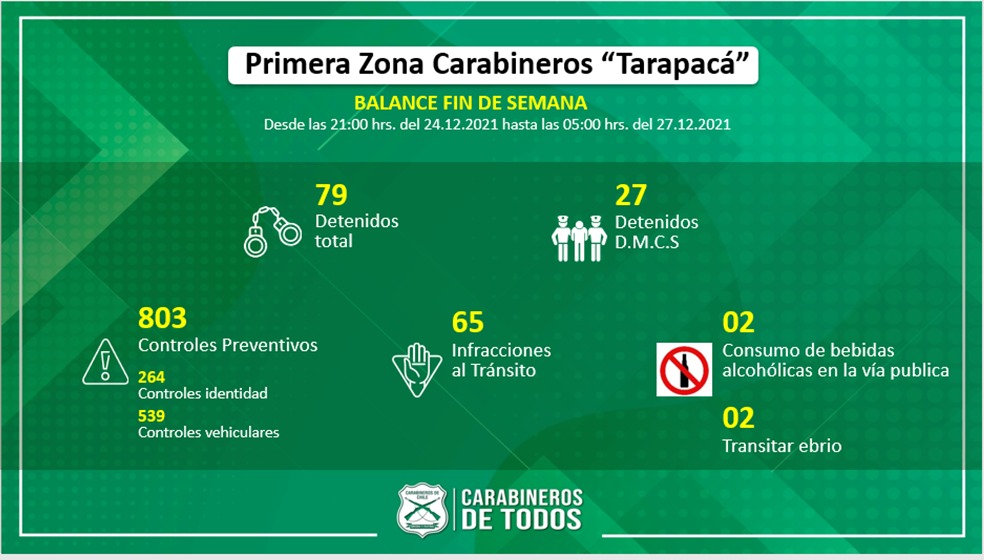 Primera Zona Carabineros “Tarapacá”

BALANCE FIN DE SEMANA
Desde las 21:00 hrs. del 24.12.2021 hasta las 05:00 hrs. del 27.12.2021

79
Detenidos total

27
Detenidos D.M.C.S

803
Controles Preventivos

264
Controles identidad

539
Controles vehiculares

65
Infracciones al Tránsito

02
Consumo de bebidas alcohólicas en la vía publica

02
Transitar ebrio

CARABINEROS DE CHILE

CARABINEROS DE TODOS